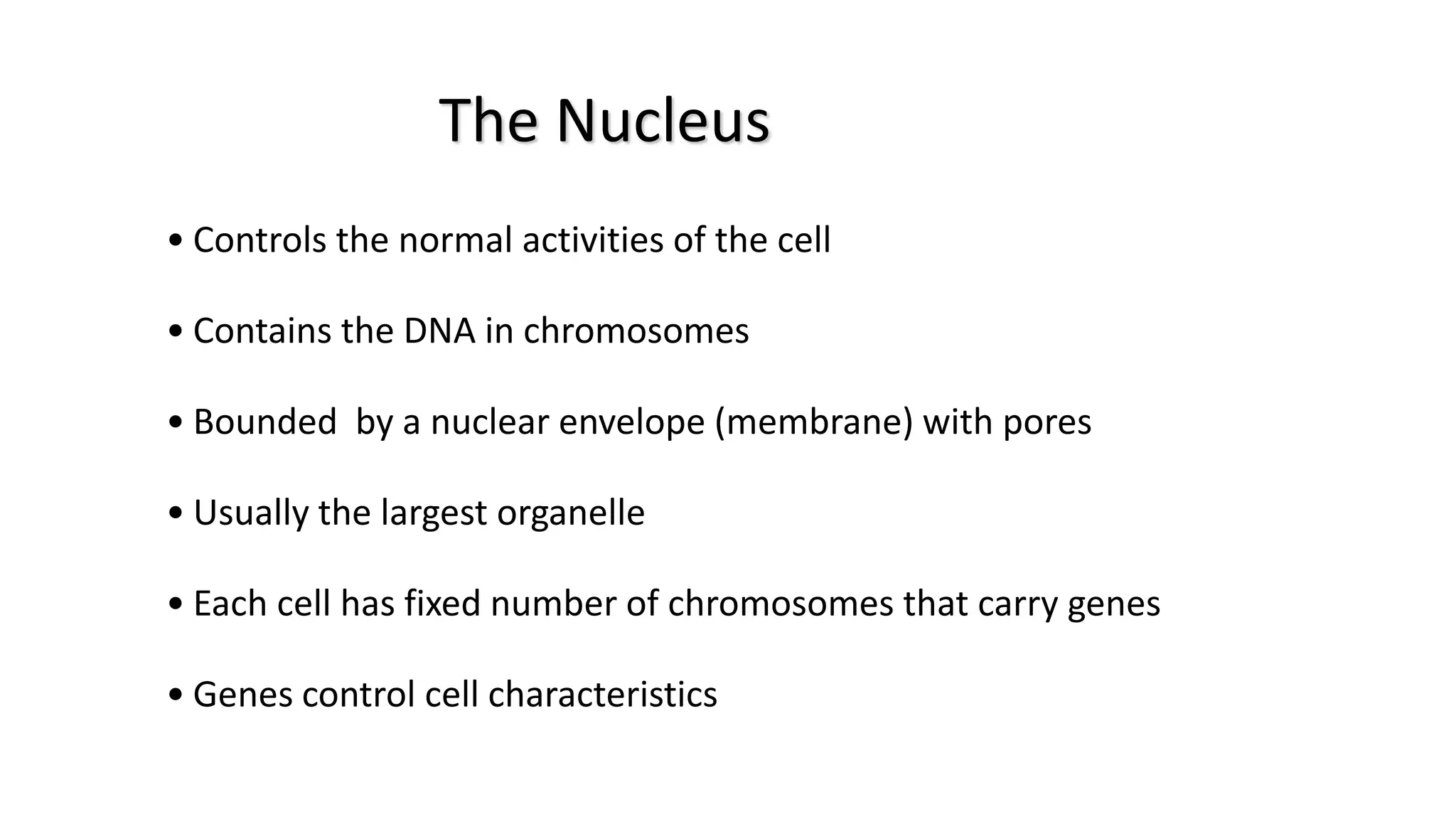 The Nucleus

• Controls the normal activities of the cell

• Contains the DNA in chromosomes

• Bounded by a nuclear envelope (membrane) with pores

• Usually the largest organelle

• Each cell has fixed number of chromosomes that carry genes

• Genes control cell characteristics